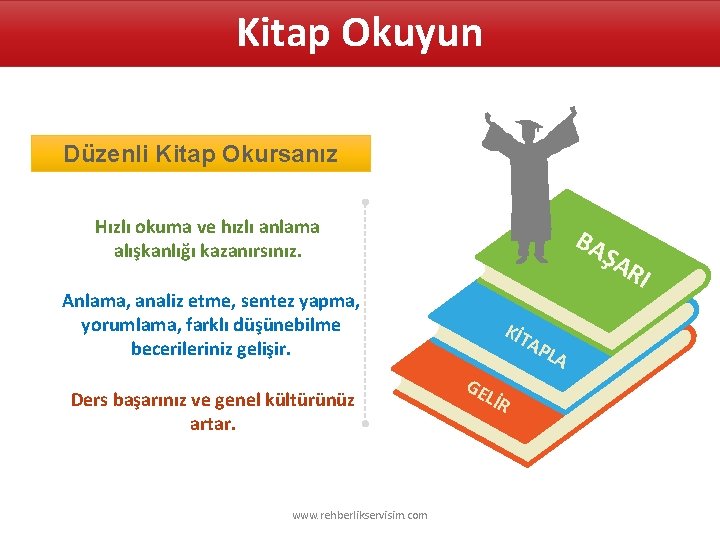 Kitap Okuyun

Düzenli Kitap Okursanız

Hızlı okuma ve hızlı anlama alışkanlığı kazanırsınız.

Anlama, analiz etme, sentez yapma, yorumlama, farklı düşünebilme becerileriniz gelişir.

Ders başarınız ve genel kültürünüz artar.

BAŞARI

KİTAPLA

GELİR

www.rehberlikservisim.com